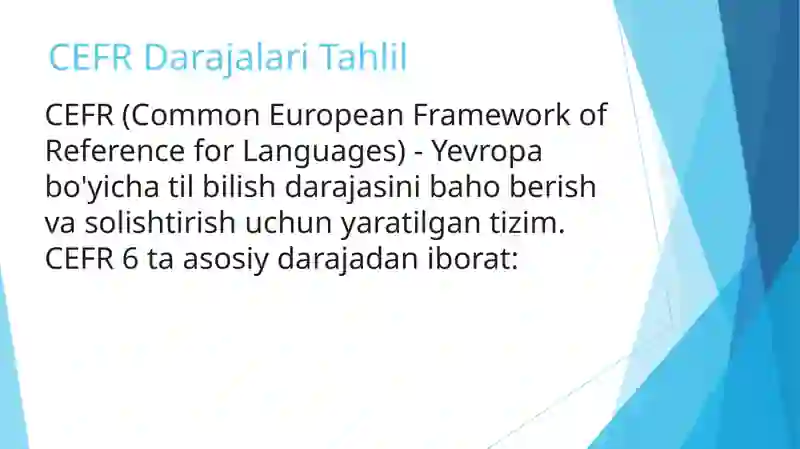 CEFR Darajalari Tahlil

CEFR (Common European Framework of Reference for Languages) - Yevropa bo'yicha til bilish darajasini baho berish va solishtirish uchun yaratilgan tizim. CEFR 6 ta asosiy darajadan iborat: